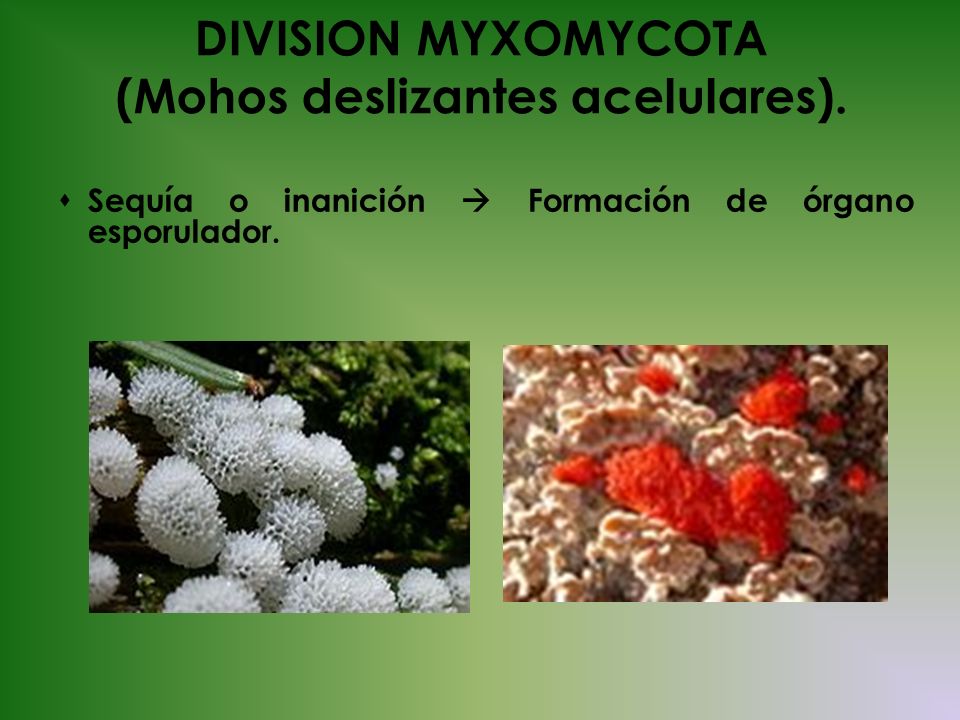 DIVISION MYXOMYCOTA (Mohos deslizantes acelulares).

• Sequía o inanición → Formación de órgano esporulador.